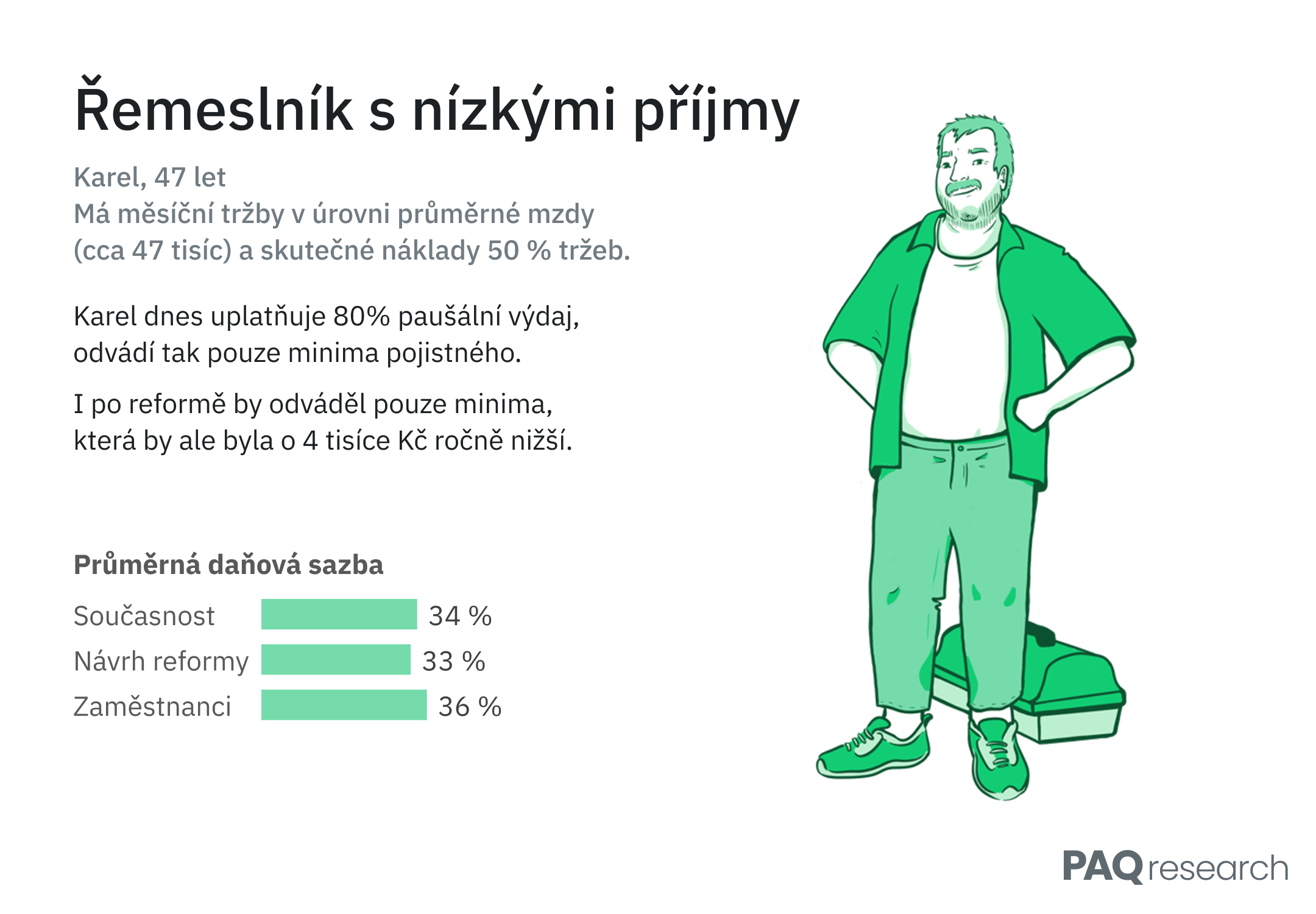 Řemeslník s nízkými příjmy

Karel, 47 let
Má měsíční tržby v úrovni průměrné mzdy (cca 47 tisíc) a skutečné náklady 50 % tržeb.

Karel dnes uplatňuje 80% paušální výdaj, odvádí tak pouze minima pojistného.

I po reformě by odváděl pouze minima, která by ale byla o 4 tisíce Kč ročně nižší.

Průměrná daňová sazba

Současnost 34 %
Návrh reformy 33 %
Zaměstnanci 36 %

PAQ research